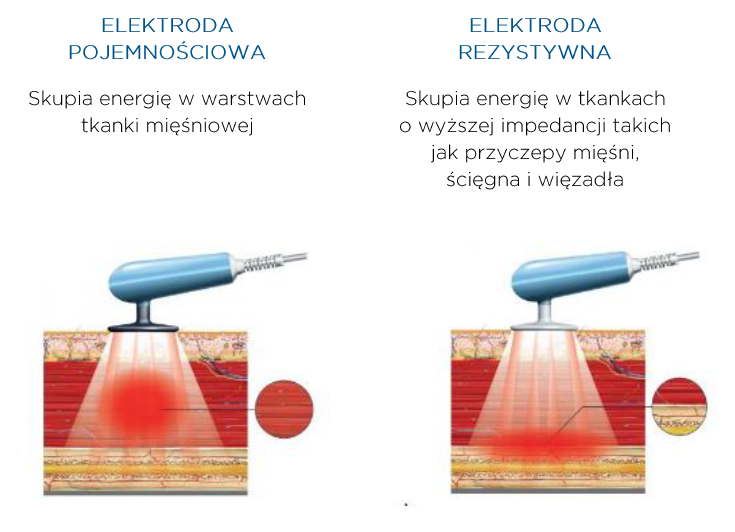 ELEKTRODA POJEMNOŚCIOWA

Skupia energię w warstwach tkanki mięśniowej

ELEKTRODA REZYSTYWNA

Skupia energię w tkankach o wyższej impedancji takich jak przyczepy mięśni, ścięgna i więzadła